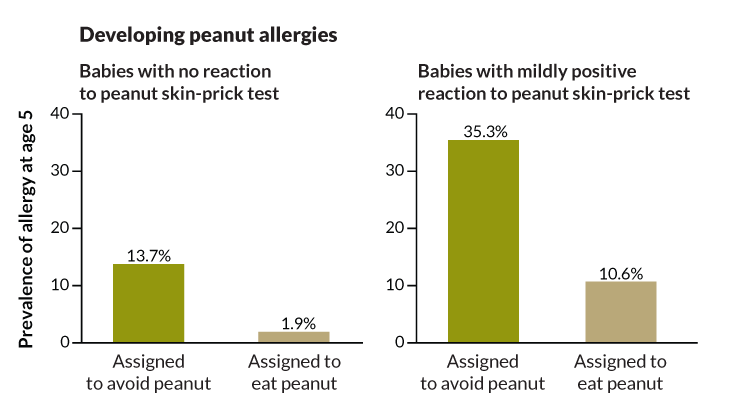 Developing peanut allergies

Babies with no reaction to peanut skin-prick test

Prevalence of allergy at age 5

40
30
20
10
0

13.7%
1.9%

Assigned to avoid peanut
Assigned to eat peanut

Babies with mildly positive reaction to peanut skin-prick test

40
30
20
10
0

35.3%
10.6%

Assigned to avoid peanut
Assigned to eat peanut